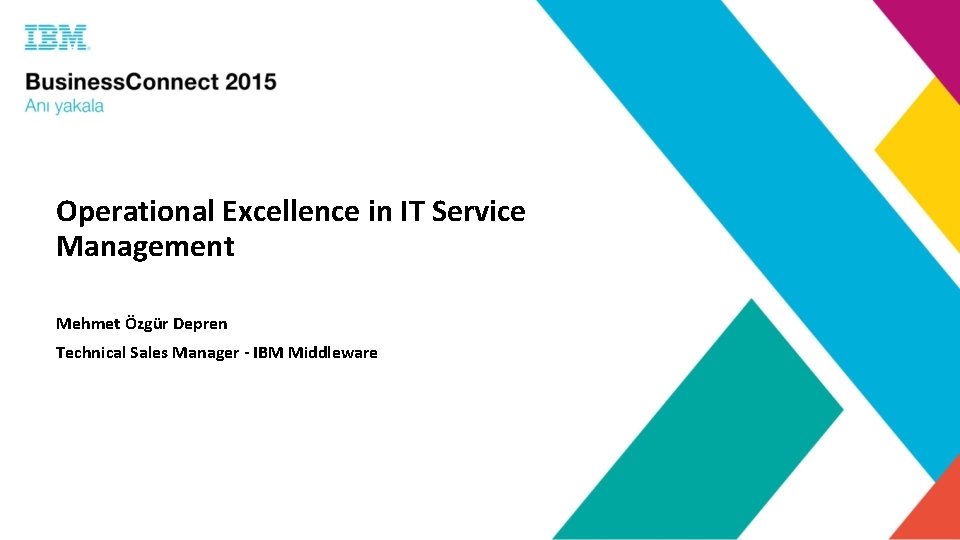 IBM

BusinessConnect 2015
Anı yakala

Operational Excellence in IT Service Management

Mehmet Özgür Depren

Technical Sales Manager - IBM Middleware